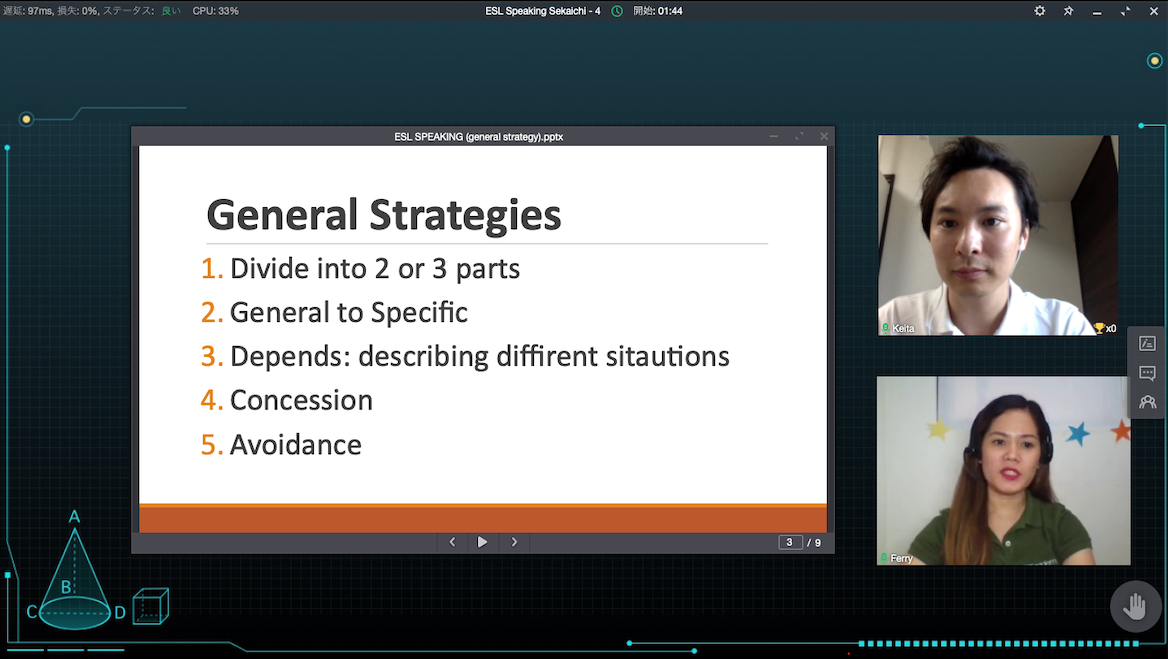 遅延: 97ms, 損失: 0%, ステータス: 良い CPU: 33%

ESL Speaking Sekaichi - 4 開始: 01:44

ESL SPEAKING (general strategy).pptx

General Strategies

1. Divide into 2 or 3 parts
2. General to Specific
3. Depends: describing diffirent sitautions
4. Concession
5. Avoidance

3 / 9

Keita x0

Ferry

A
B
C
D